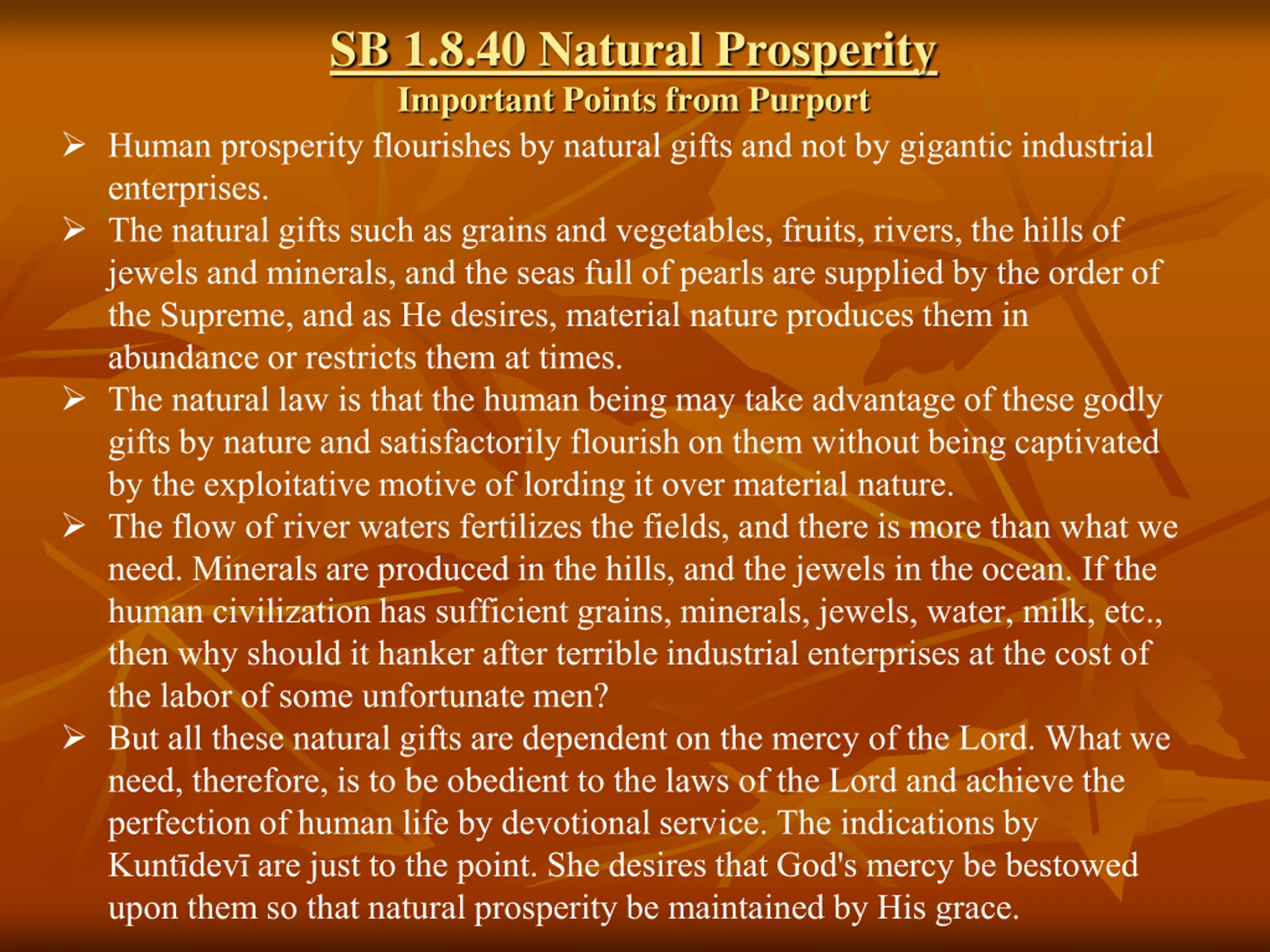 SB 1.8.40 Natural Prosperity
Important Points from Purport

➢ Human prosperity flourishes by natural gifts and not by gigantic industrial enterprises.
➢ The natural gifts such as grains and vegetables, fruits, rivers, the hills of jewels and minerals, and the seas full of pearls are supplied by the order of the Supreme, and as He desires, material nature produces them in abundance or restricts them at times.
➢ The natural law is that the human being may take advantage of these godly gifts by nature and satisfactorily flourish on them without being captivated by the exploitative motive of lording it over material nature.
➢ The flow of river waters fertilizes the fields, and there is more than what we need. Minerals are produced in the hills, and the jewels in the ocean. If the human civilization has sufficient grains, minerals, jewels, water, milk, etc., then why should it hanker after terrible industrial enterprises at the cost of the labor of some unfortunate men?
➢ But all these natural gifts are dependent on the mercy of the Lord. What we need, therefore, is to be obedient to the laws of the Lord and achieve the perfection of human life by devotional service. The indications by Kuntīdevī are just to the point. She desires that God's mercy be bestowed upon them so that natural prosperity be maintained by His grace.